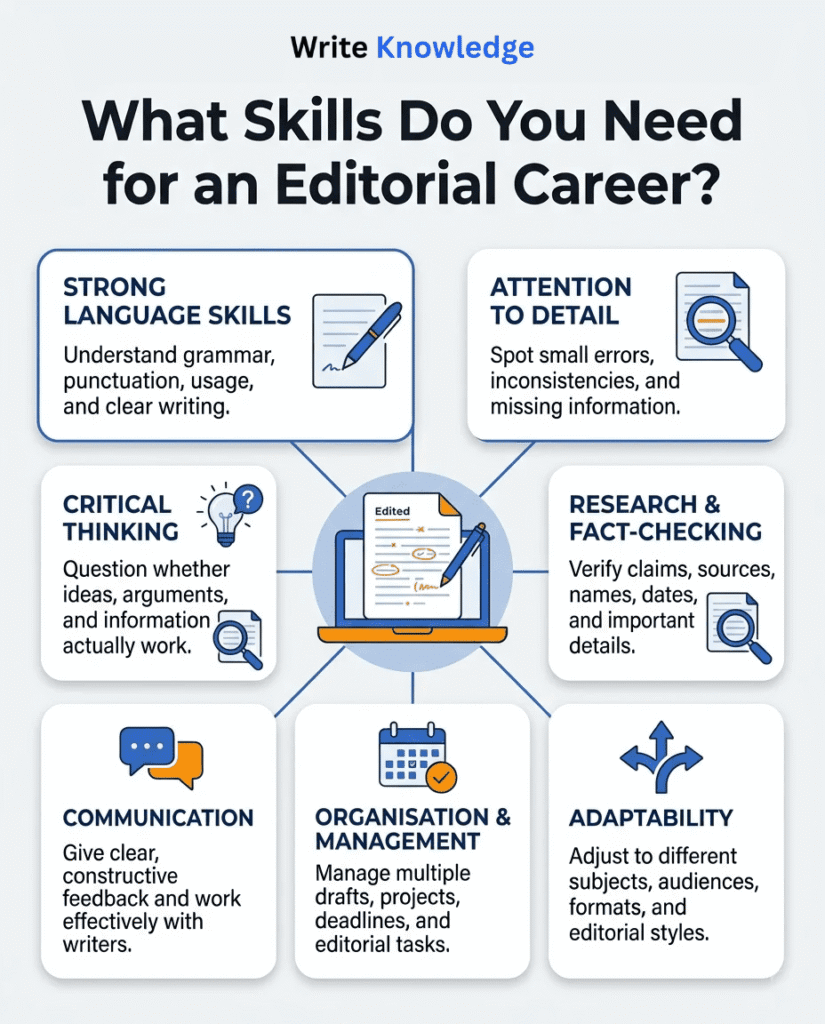 Write Knowledge

What Skills Do You Need for an Editorial Career?

STRONG LANGUAGE SKILLS

Understand grammar, punctuation, usage, and clear writing.

ATTENTION TO DETAIL

Spot small errors, inconsistencies, and missing information.

CRITICAL THINKING

Question whether ideas, arguments, and information actually work.

Edited

RESEARCH & FACT-CHECKING

Verify claims, sources, names, dates, and important details.

COMMUNICATION

Give clear, constructive feedback and work effectively with writers.

ORGANISATION & MANAGEMENT

Manage multiple drafts, projects, deadlines, and editorial tasks.

ADAPTABILITY

Adjust to different subjects, audiences, formats, and editorial styles.